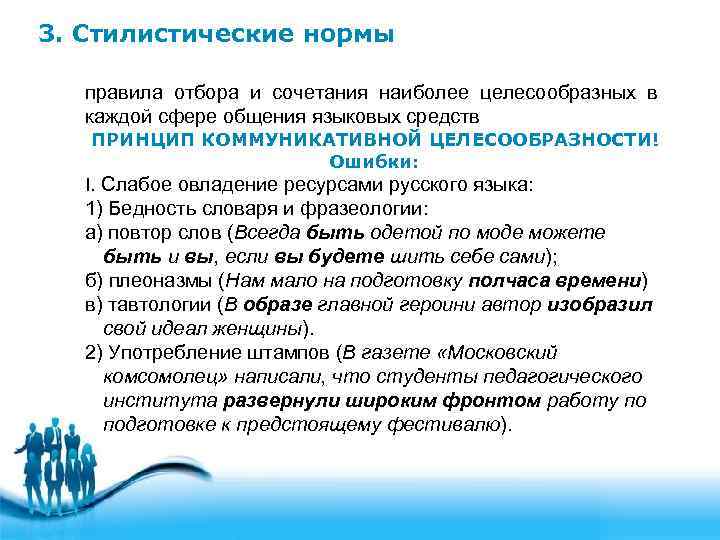 3. Стилистические нормы

правила отбора и сочетания наиболее целесообразных в каждой сфере общения языковых средств

ПРИНЦИП КОММУНИКАТИВНОЙ ЦЕЛЕСООБРАЗНОСТИ!

Ошибки:

I. Слабое овладение ресурсами русского языка:

1) Бедность словаря и фразеологии:

а) повтор слов (Всегда быть одетой по моде можете быть и вы, если вы будете шить себе сами);

б) плеоназмы (Нам мало на подготовку полчаса времени)

в) тавтологии (В образе главной героини автор изобразил свой идеал женщины).

2) Употребление штампов (В газете «Московский комсомолец» написали, что студенты педагогического института развернули широким фронтом работу по подготовке к предстоящему фестивалю).